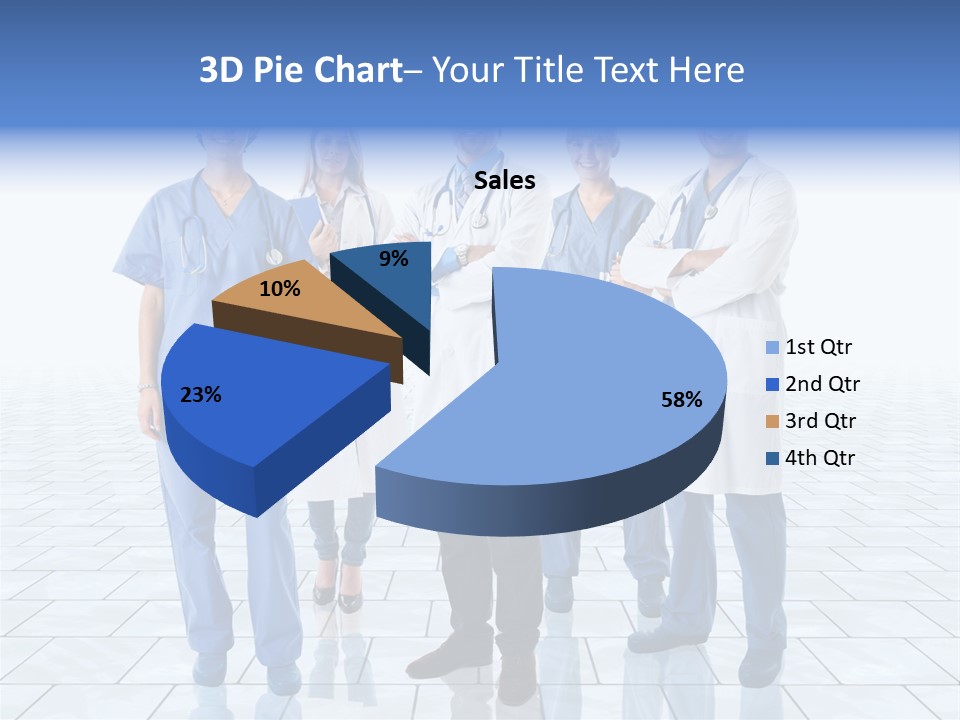 3D Pie Chart– Your Title Text Here

Sales

9%

10%

23%

58%

1st Qtr
2nd Qtr
3rd Qtr
4th Qtr